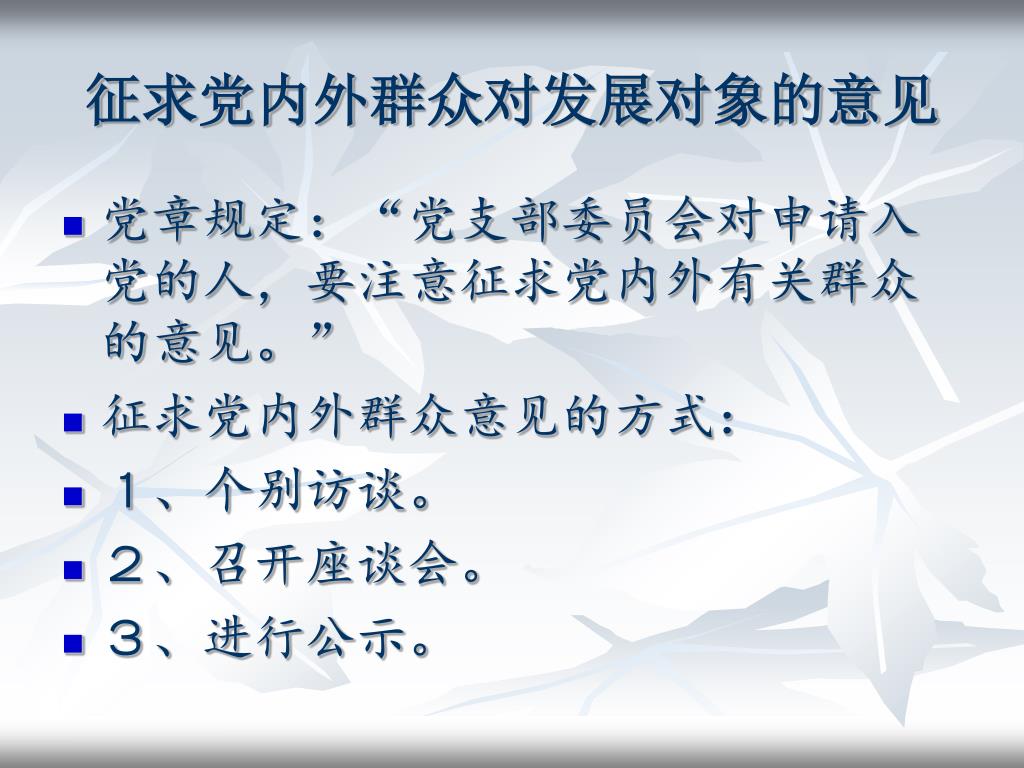 征求党内外群众对发展对象的意见

党章规定：“党支部委员会对申请入党的人，要注意征求党内外有关群众的意见。”

征求党内外群众意见的方式：

１、个别访谈。

２、召开座谈会。

３、进行公示。